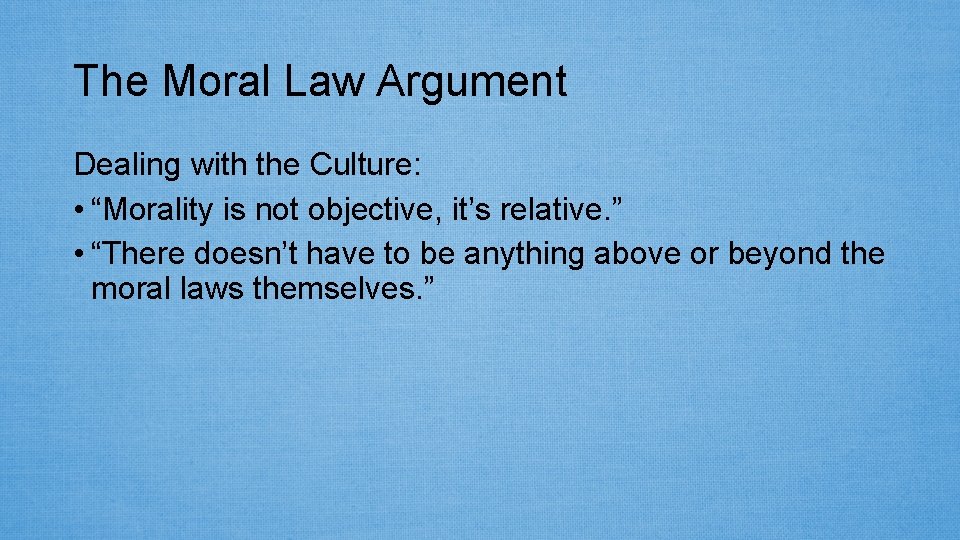 The Moral Law Argument

Dealing with the Culture:
• “Morality is not objective, it’s relative.”
• “There doesn’t have to be anything above or beyond the moral laws themselves.”